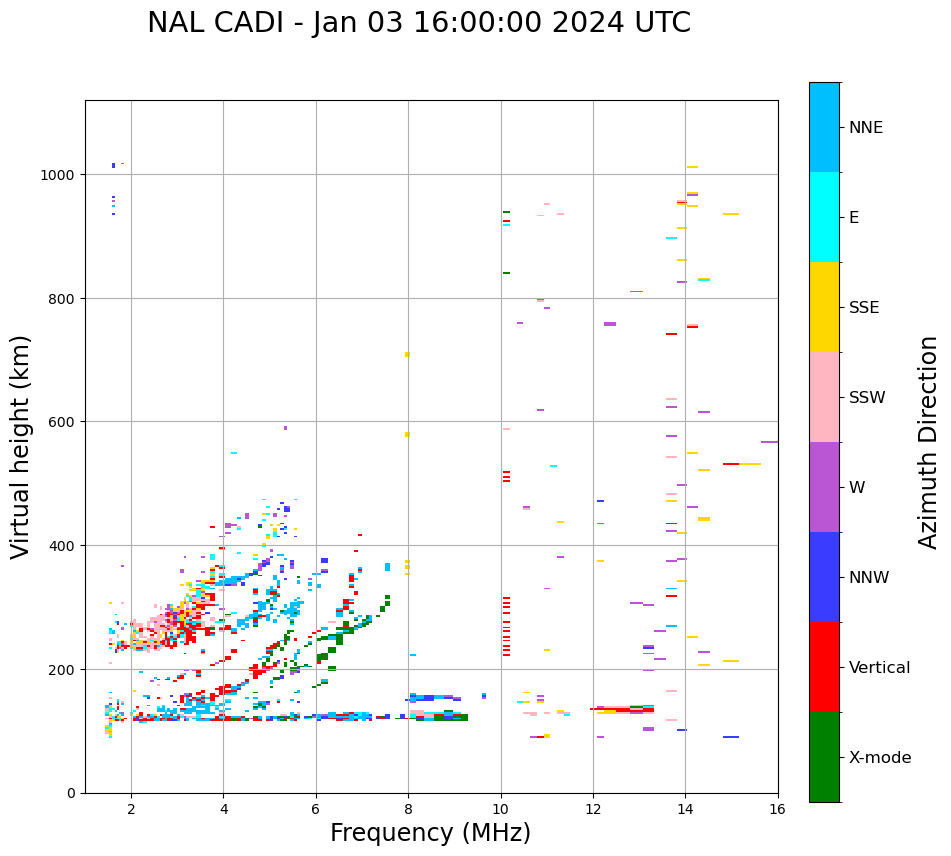 NAL CADI - Jan 03 16:00:00 2024 UTC

Virtual height (km)

1000
800
600
400
200
0

2
4
6
8
10
12
14
16

Frequency (MHz)

NNE
E
SSE
SSW
W
NNW
Vertical
X-mode

Azimuth Direction